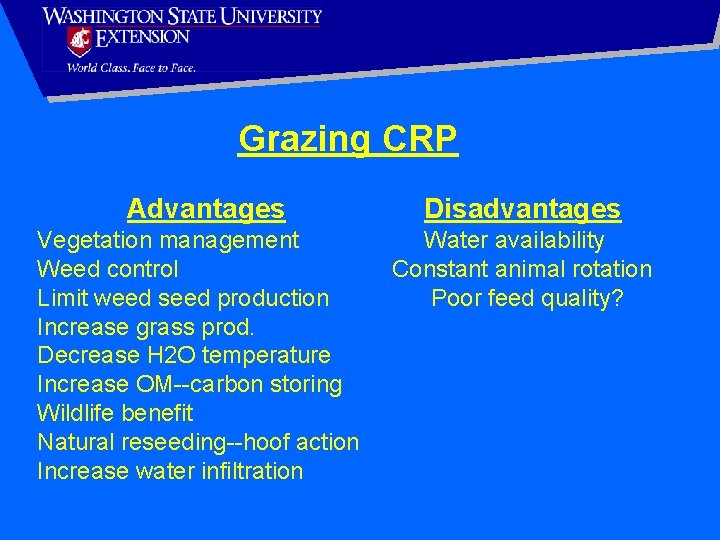 WASHINGTON STATE UNIVERSITY
EXTENSION
World Class. Face to Face.

Grazing CRP

Advantages
Vegetation management
Weed control
Limit weed seed production
Increase grass prod.
Decrease H2O temperature
Increase OM--carbon storing
Wildlife benefit
Natural reseeding--hoof action
Increase water infiltration

Disadvantages
Water availability
Constant animal rotation
Poor feed quality?